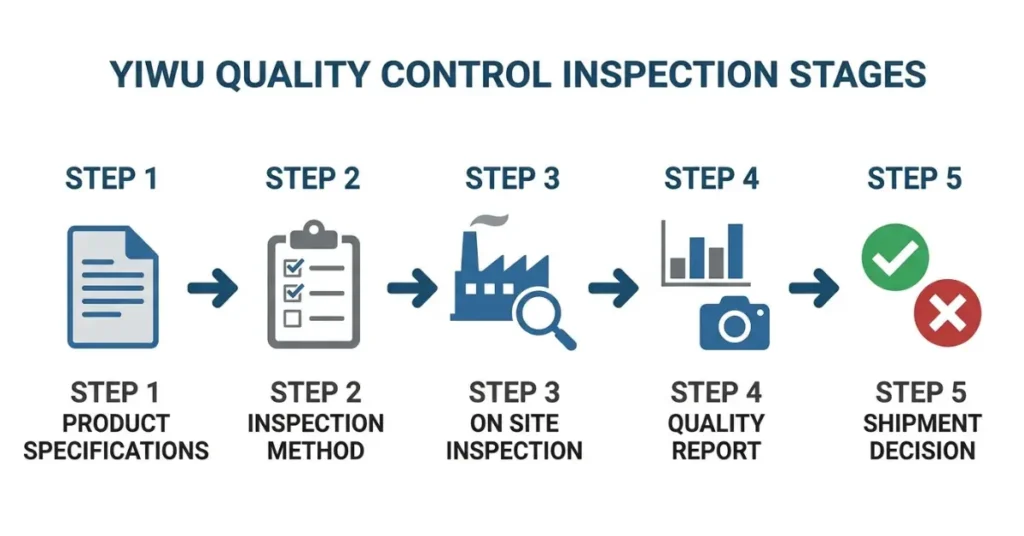 YIWU QUALITY CONTROL INSPECTION STAGES

STEP 1

STEP 2

STEP 3

STEP 4

STEP 5

STEP 1
PRODUCT SPECIFICATIONS

STEP 2
INSPECTION METHOD

STEP 3
ON SITE INSPECTION

STEP 4
QUALITY REPORT

STEP 5
SHIPMENT DECISION